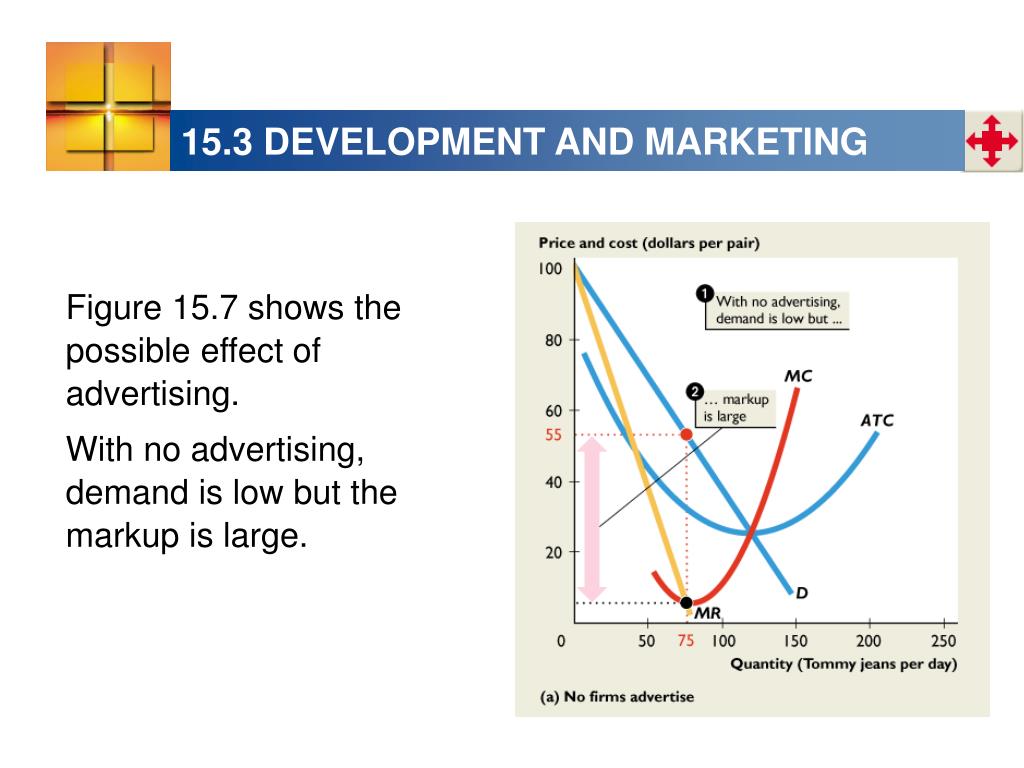 15.3 DEVELOPMENT AND MARKETING

Figure 15.7 shows the possible effect of advertising.

With no advertising, demand is low but the markup is large.

Price and cost (dollars per pair)

100
80
60
55
40
20

1 With no advertising, demand is low but ...

2 ... markup is large

MC

ATC

D

MR

0 50 75 100 150 200 250

Quantity (Tommy jeans per day)

(a) No firms advertise